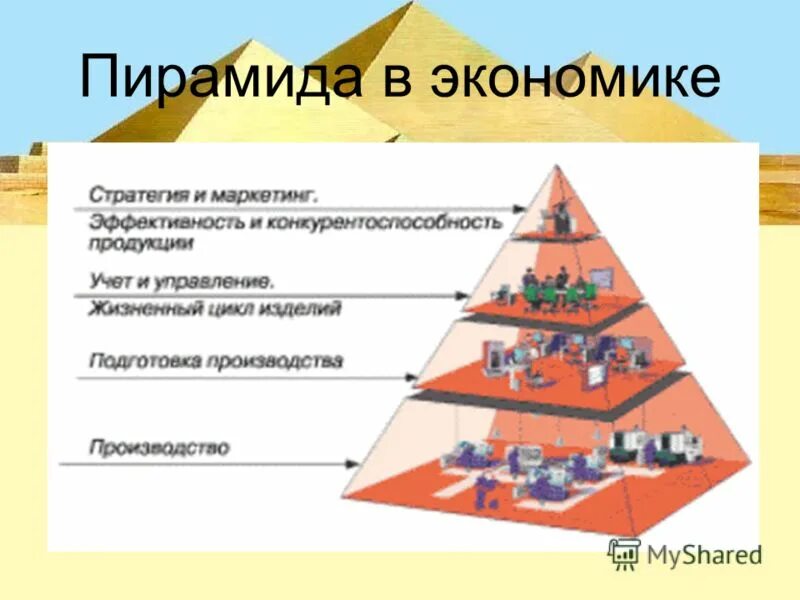 Пирамида в экономике

Стратегия и маркетинг.
Эффективность и конкурентоспособность продукции

Учет и управление.
Жизненный цикл изделий

Подготовка производства

Производство

MyShared